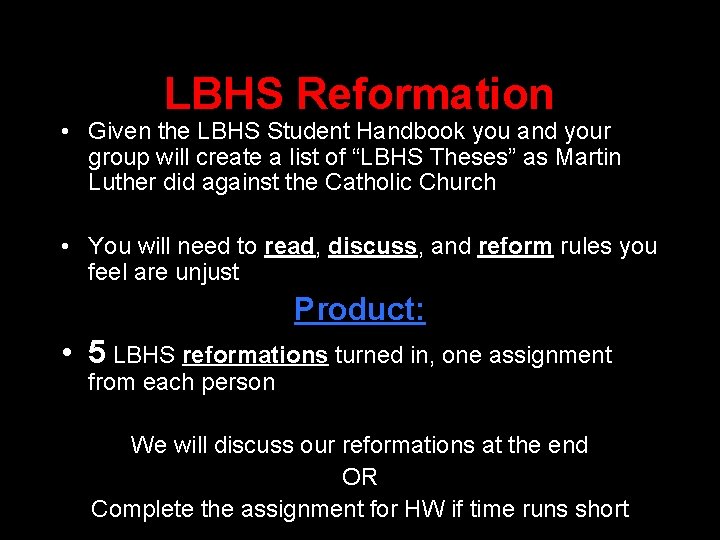 LBHS Reformation

• Given the LBHS Student Handbook you and your group will create a list of “LBHS Theses” as Martin Luther did against the Catholic Church

• You will need to read, discuss, and reform rules you feel are unjust

Product:

• 5 LBHS reformations turned in, one assignment from each person

We will discuss our reformations at the end
OR
Complete the assignment for HW if time runs short